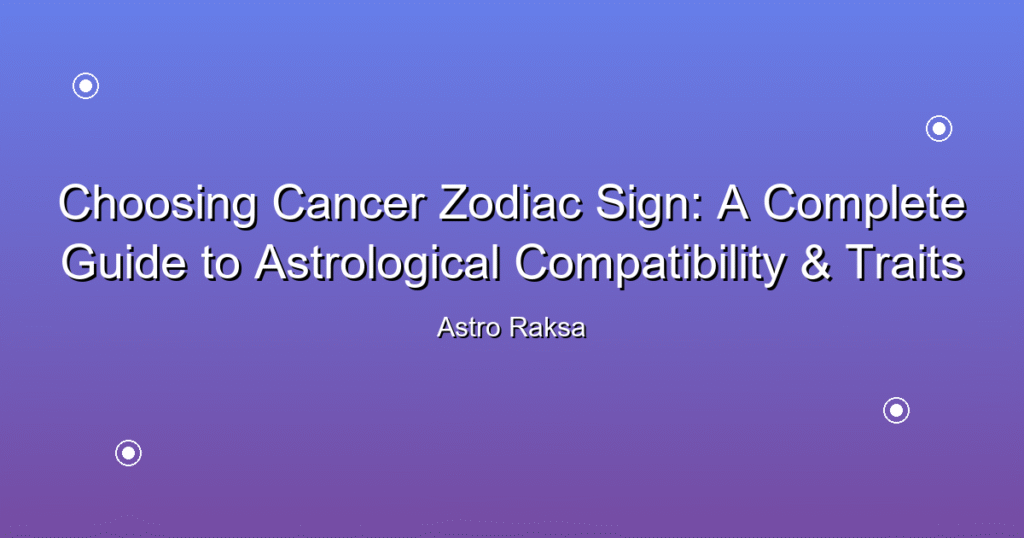 Choosing Cancer Zodiac Sign: A Complete Guide to Astrological Compatibility & Traits

Astro Raksa